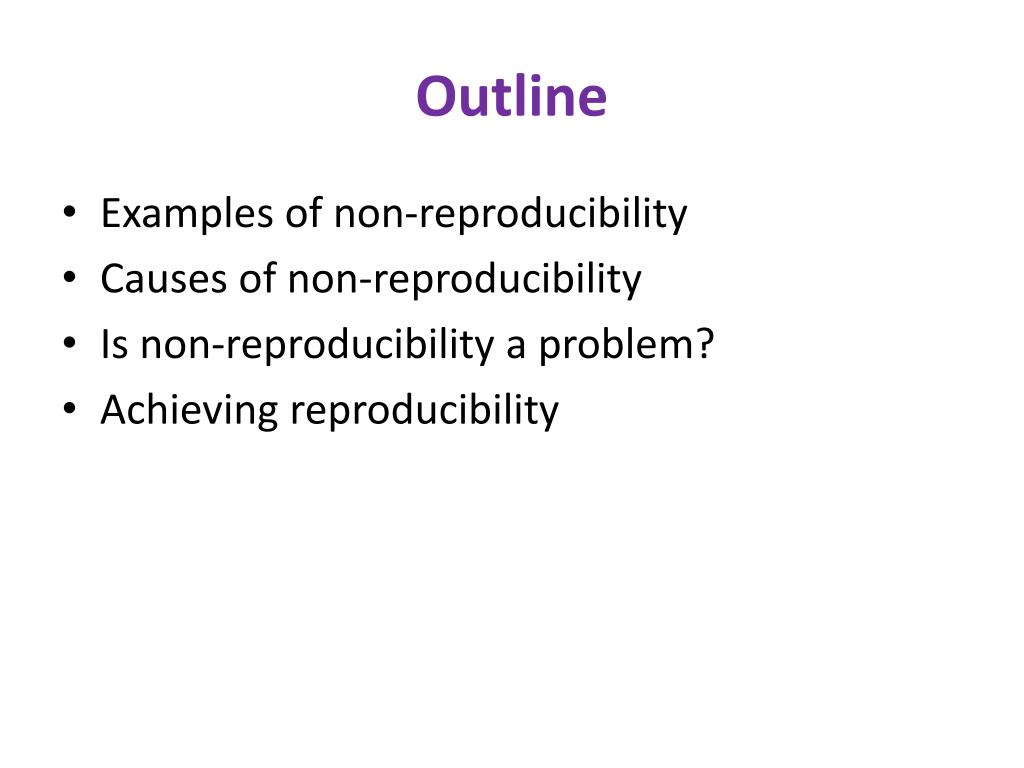 Outline

• Examples of non-reproducibility
• Causes of non-reproducibility
• Is non-reproducibility a problem?
• Achieving reproducibility